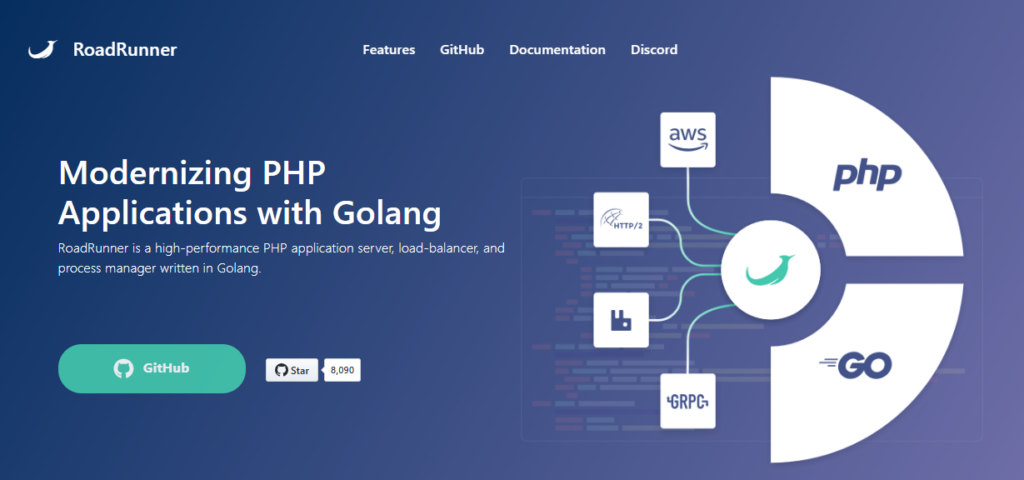 RoadRunner

Features GitHub Documentation Discord

Modernizing PHP Applications with Golang

RoadRunner is a high-performance PHP application server, load-balancer, and process manager written in Golang.

GitHub

Star 8,090

aws

HTTP/2

GRPC

php

GO